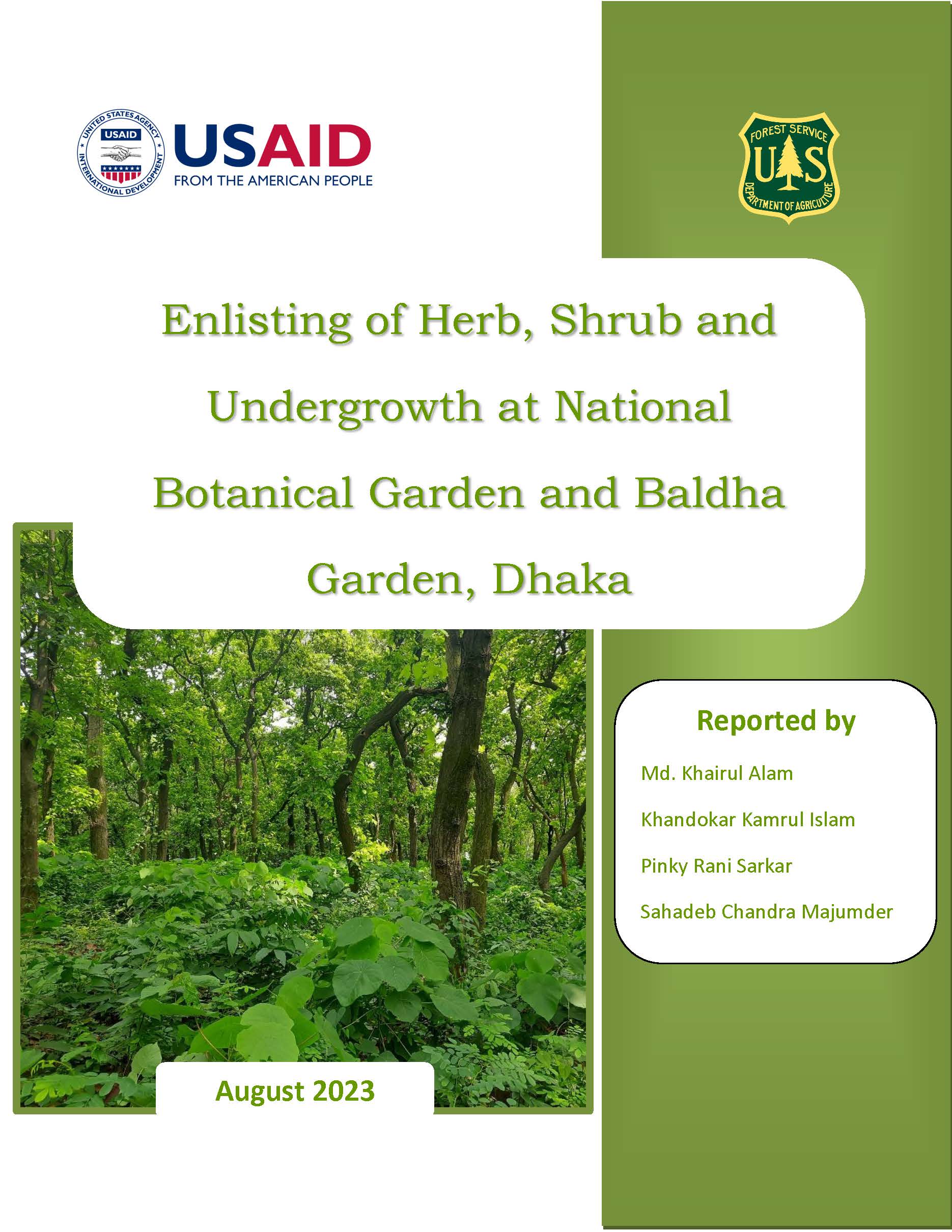 UNITED STATES AGENCY INTERNATIONAL DEVELOPMENT USAID

USAID
FROM THE AMERICAN PEOPLE

FOREST SERVICE U S DEPARTMENT OF AGRICULTURE

Enlisting of Herb, Shrub and Undergrowth at National Botanical Garden and Baldha Garden, Dhaka

Reported by

Md. Khairul Alam

Khandokar Kamrul Islam

Pinky Rani Sarkar

Sahadeb Chandra Majumder

August 2023